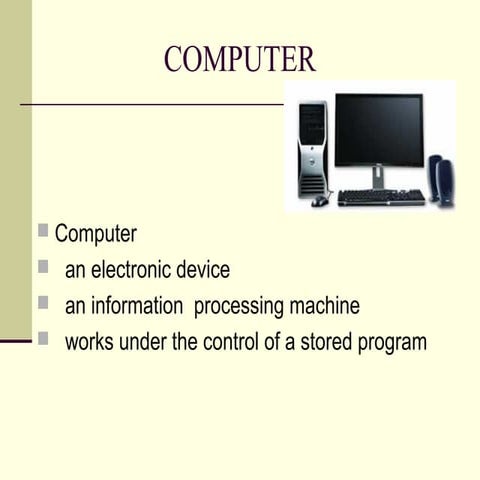 COMPUTER

Computer

an electronic device

an information processing machine

works under the control of a stored program